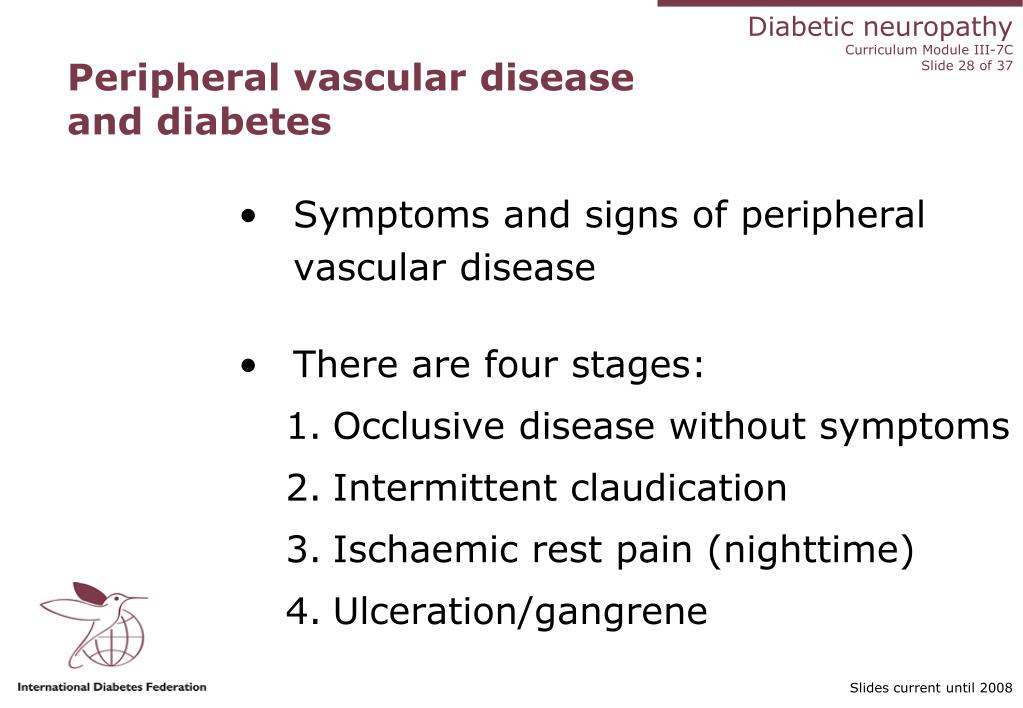 Diabetic neuropathy
Curriculum Module III-7C
Slide 28 of 37

Peripheral vascular disease and diabetes

• Symptoms and signs of peripheral vascular disease

• There are four stages:
1. Occlusive disease without symptoms
2. Intermittent claudication
3. Ischaemic rest pain (nighttime)
4. Ulceration/gangrene

International Diabetes Federation

Slides current until 2008